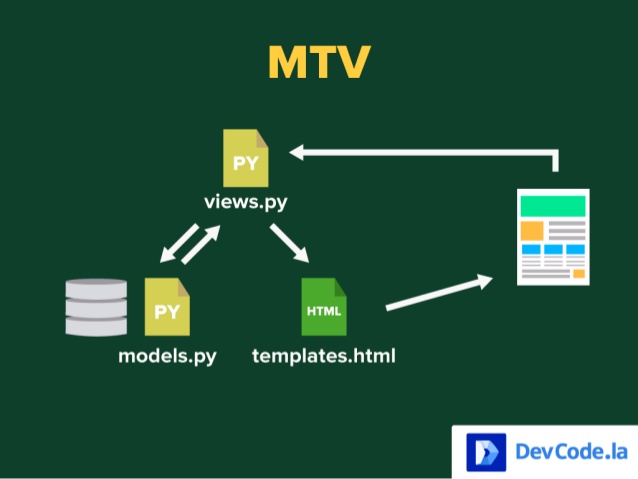 MTV

PY
views.py

PY
models.py

HTML
templates.html

DevCode.la